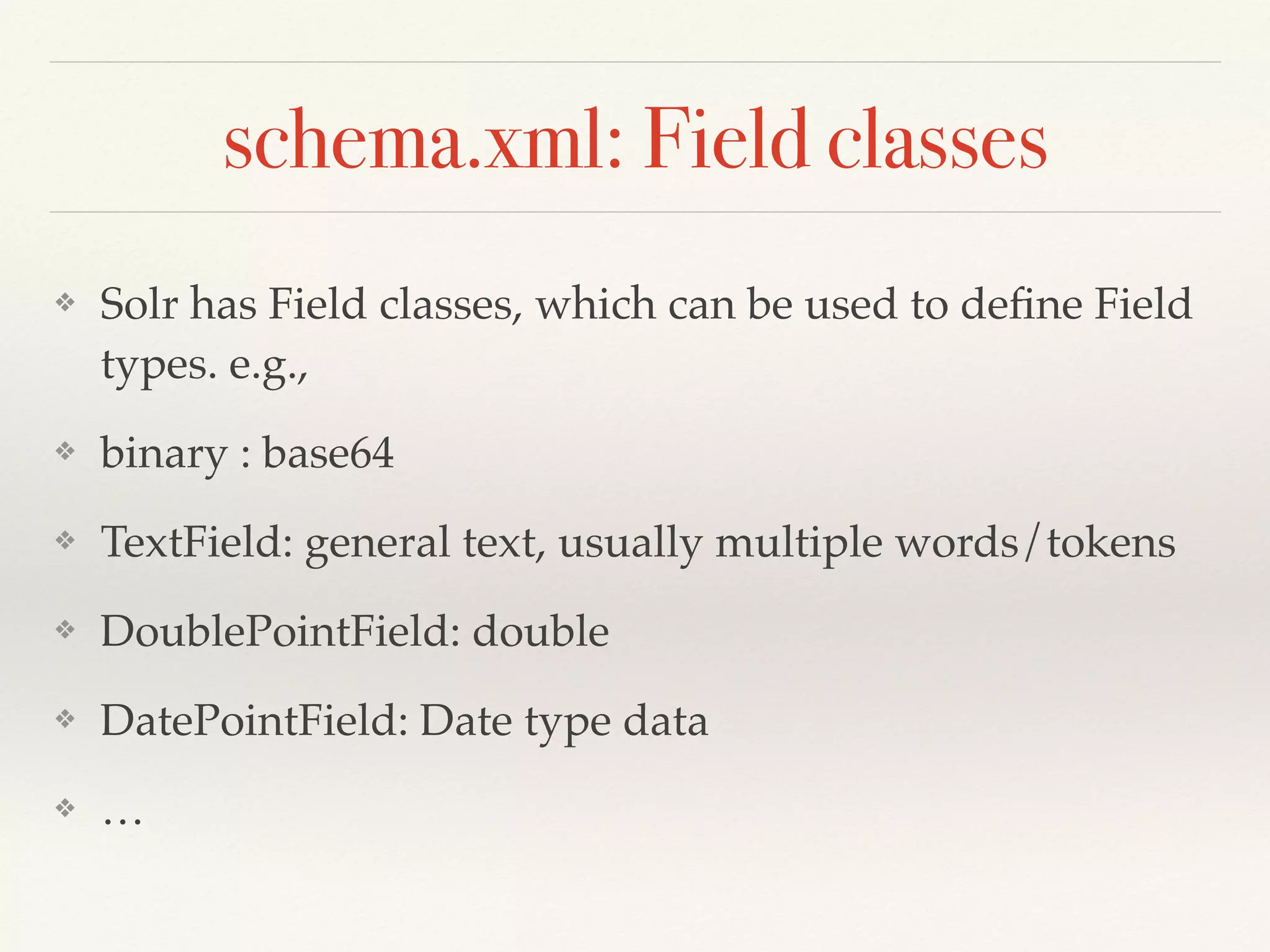 schema.xml: Field classes

❖ Solr has Field classes, which can be used to define Field types. e.g.,

❖ binary : base64

❖ TextField: general text, usually multiple words/tokens

❖ DoublePointField: double

❖ DatePointField: Date type data

❖ …